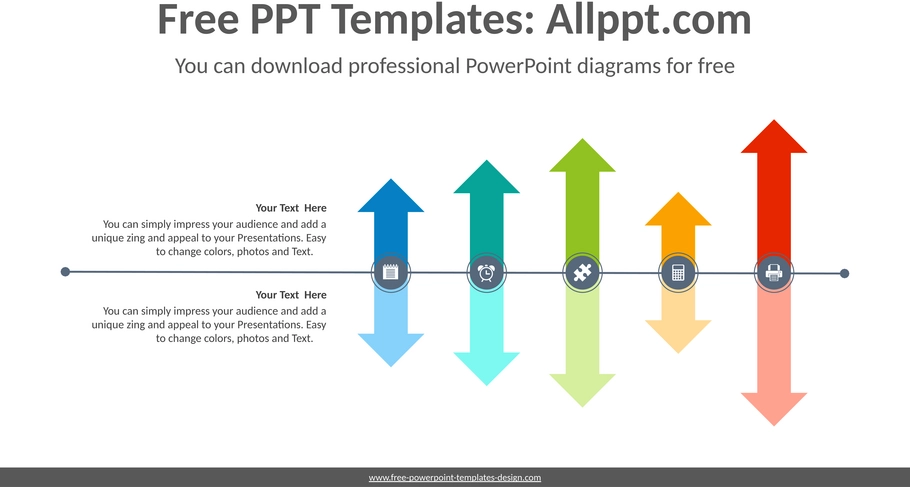 Free PPT Templates: Allppt.com

You can download professional PowerPoint diagrams for free

Your Text Here

You can simply impress your audience and add a unique zing and appeal to your Presentations. Easy to change colors, photos and Text.

Your Text Here

You can simply impress your audience and add a unique zing and appeal to your Presentations. Easy to change colors, photos and Text.

www.free-powerpoint-templates-design.com